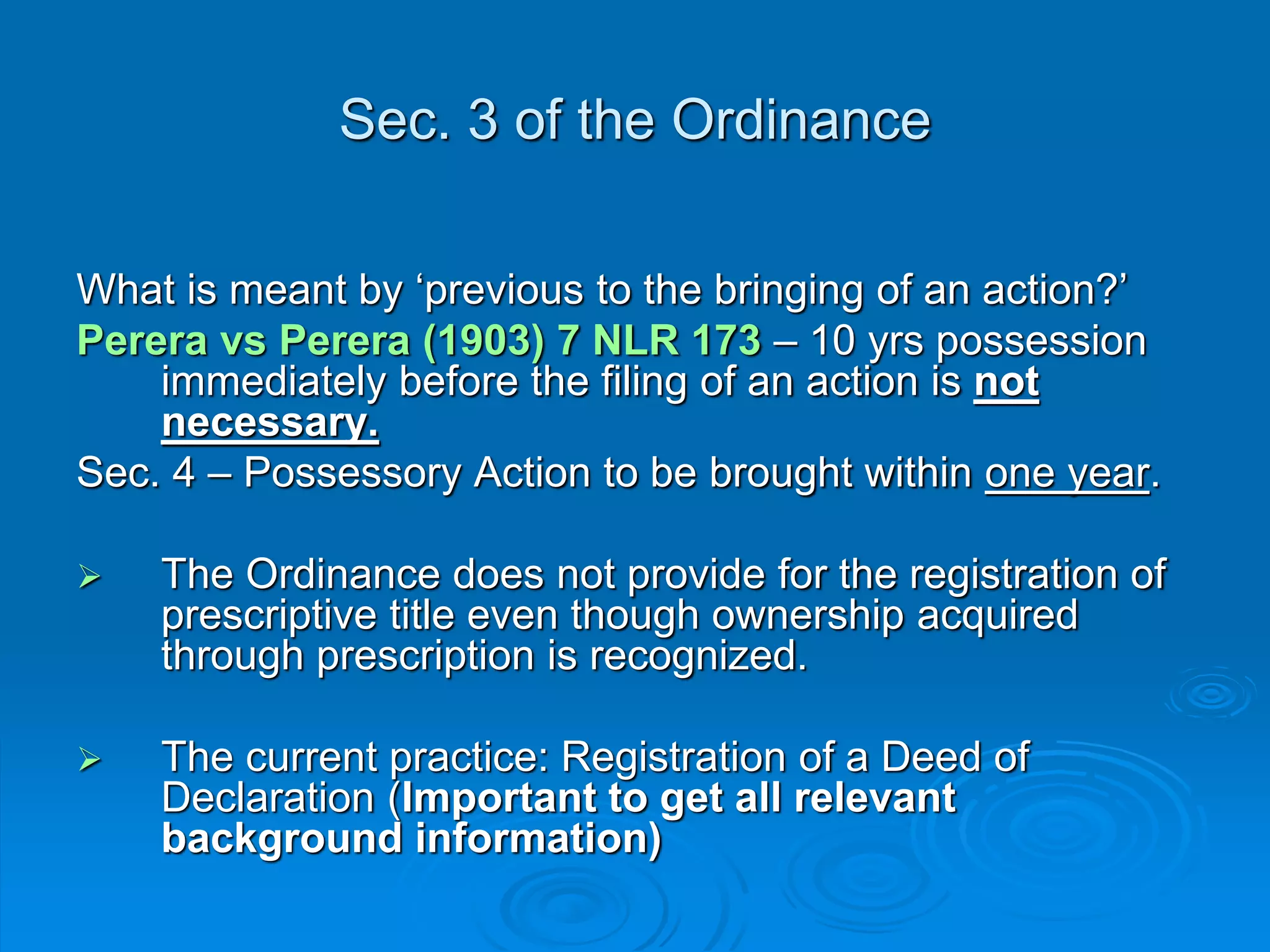 Sec. 3 of the Ordinance

What is meant by ‘previous to the bringing of an action?’

Perera vs Perera (1903) 7 NLR 173 – 10 yrs possession immediately before the filing of an action is not necessary.

Sec. 4 – Possessory Action to be brought within one year.

➢ The Ordinance does not provide for the registration of prescriptive title even though ownership acquired through prescription is recognized.

➢ The current practice: Registration of a Deed of Declaration (Important to get all relevant background information)